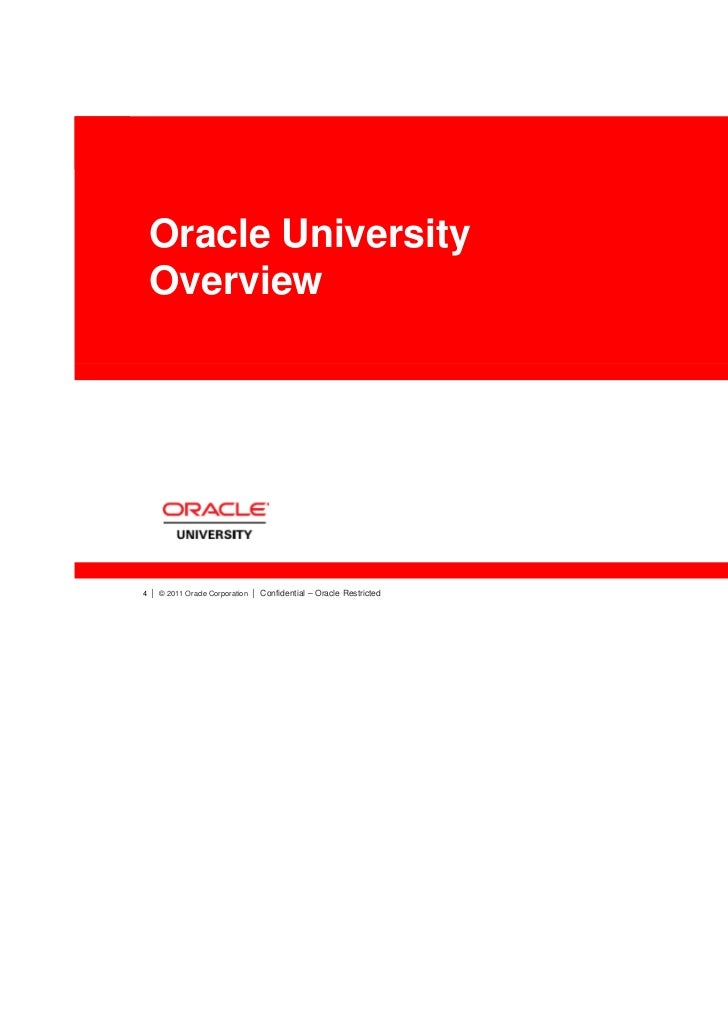 Oracle University Overview

ORACLE
UNIVERSITY

4 | © 2011 Oracle Corporation | Confidential – Oracle Restricted